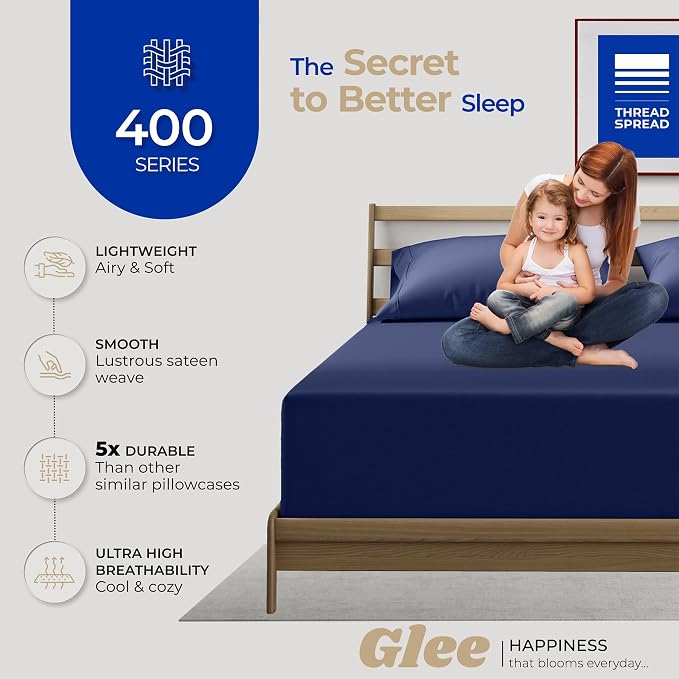 400
SERIES

The Secret to Better Sleep

THREAD SPREAD

LIGHTWEIGHT
Airy & Soft

SMOOTH
Lustrous sateen weave

5x DURABLE
Than other similar pillowcases

ULTRA HIGH BREATHABILITY
Cool & cozy

Glee | HAPPINESS
that blooms everyday...